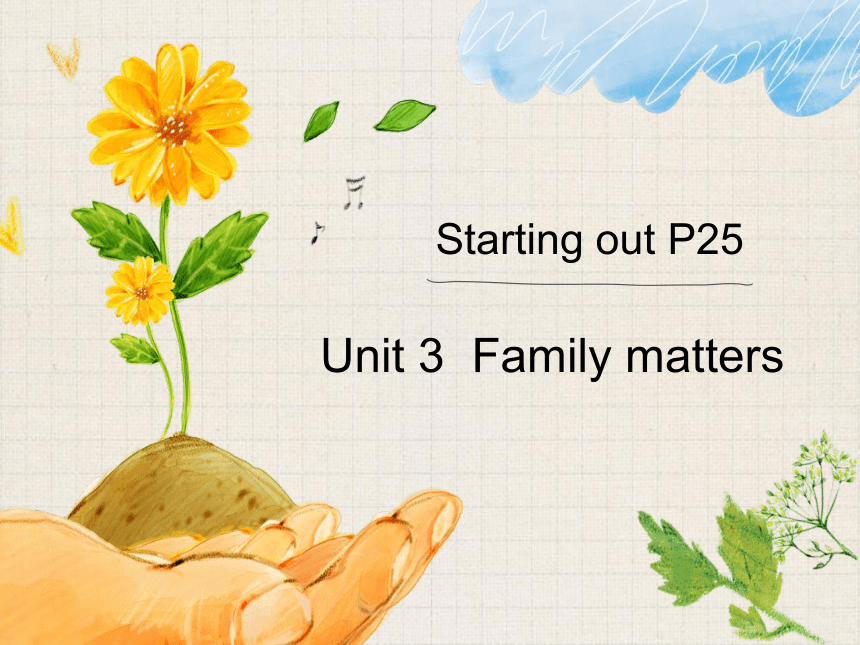 Starting out P25

Unit 3  Family matters